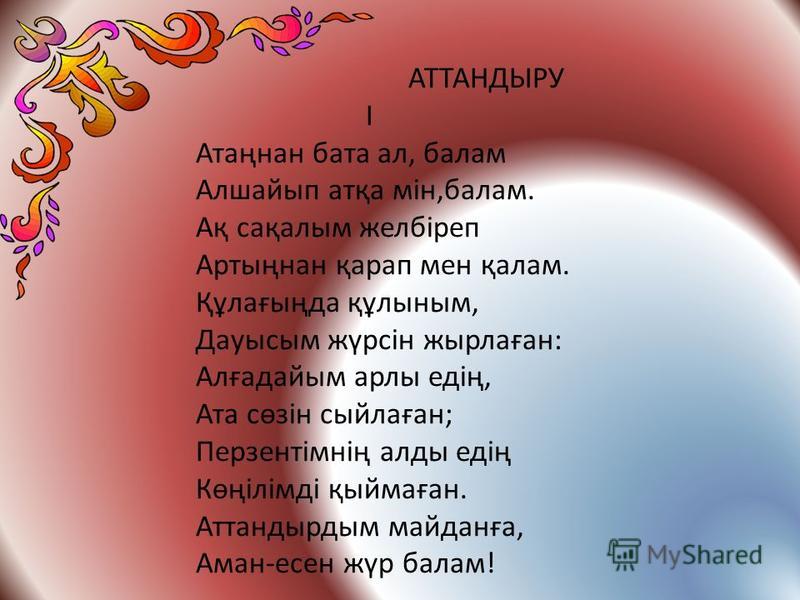 АТТАНДЫРУ

I

Атаңнан бата ал, балам
Алшайып атқа мін,балам.
Ақ сақалым желбіреп
Артыңнан қарап мен қалам.
Құлағыңда құлыным,
Дауысым жүрсін жырлаған:
Алғадайым арлы едің,
Ата сөзін сыйлаған;
Перзентімнің алды едің
Көңілімді қыймаған.
Аттандырдым майданға,
Аман-есен жүр балам!

MyShared